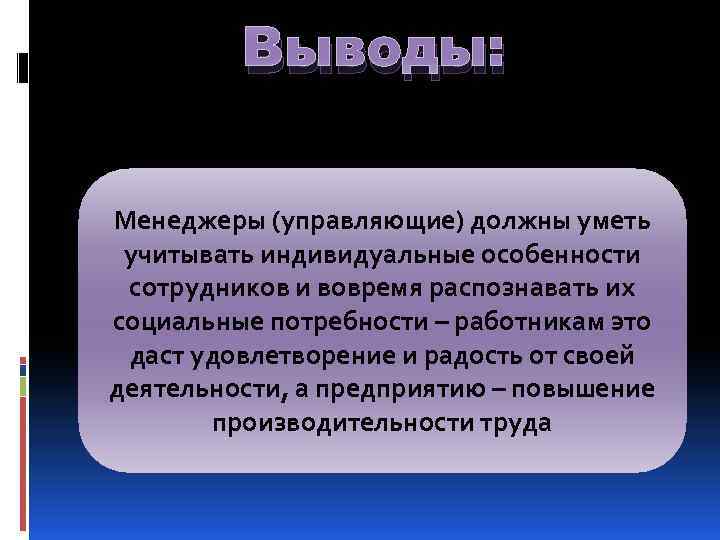 Выводы:

Менеджеры (управляющие) должны уметь учитывать индивидуальные особенности сотрудников и вовремя распознавать их социальные потребности – работникам это даст удовлетворение и радость от своей деятельности, а предприятию – повышение производительности труда